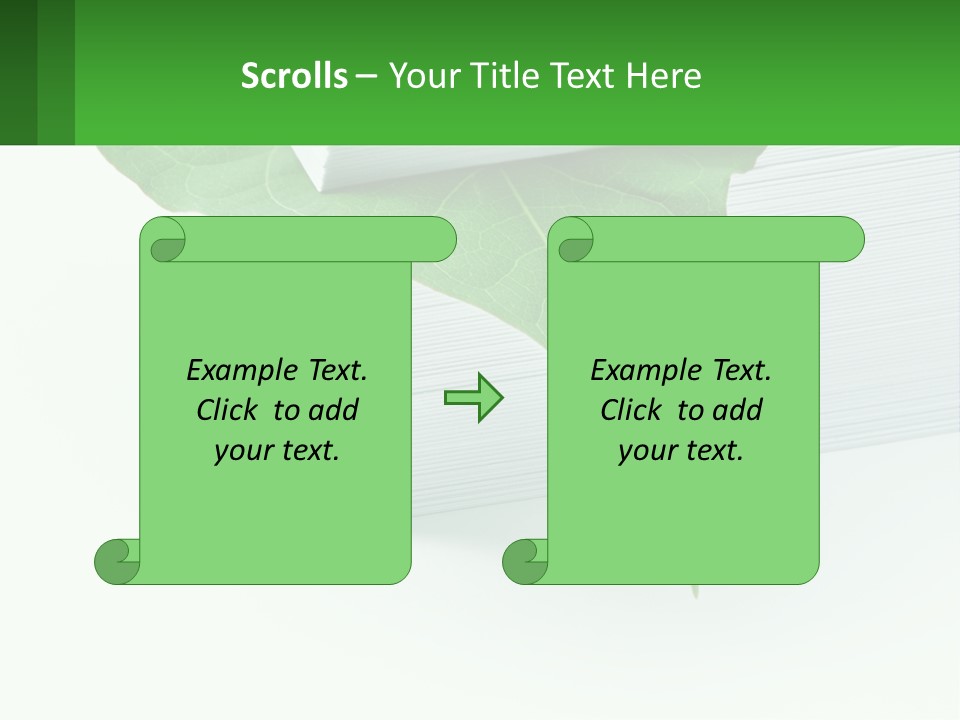 Scrolls – Your Title Text Here

Example Text. Click to add your text.

Example Text. Click to add your text.